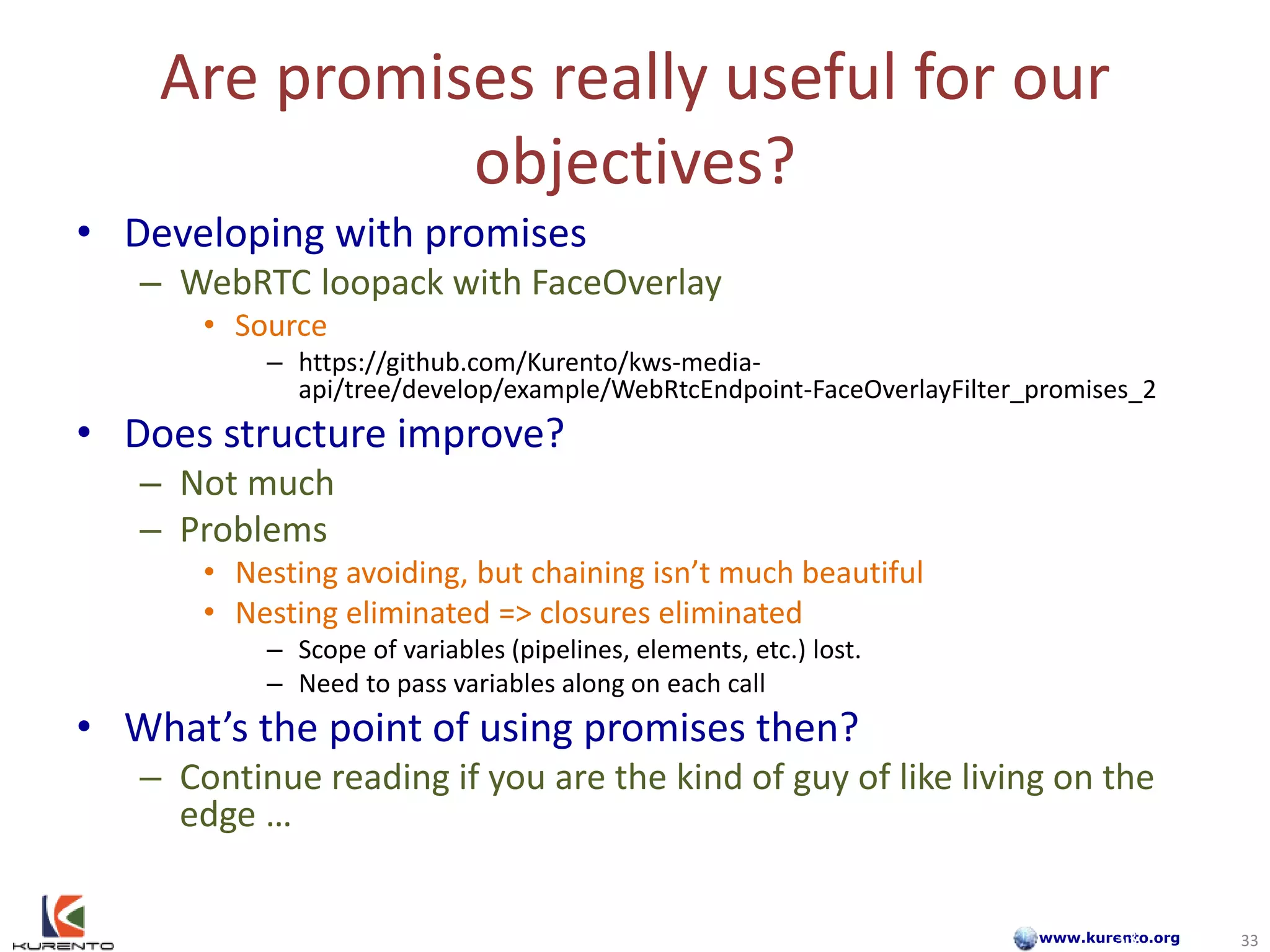 Are promises really useful for our objectives?

• Developing with promises
– WebRTC loopack with FaceOverlay
• Source
– https://github.com/Kurento/kws-media-api/tree/develop/example/WebRtcEndpoint-FaceOverlayFilter_promises_2

• Does structure improve?
– Not much
– Problems
• Nesting avoiding, but chaining isn't much beautiful
• Nesting eliminated => closures eliminated
– Scope of variables (pipelines, elements, etc.) lost.
– Need to pass variables along on each call

• What's the point of using promises then?
– Continue reading if you are the kind of guy of like living on the edge …

KURENTO

www.kurento.org

33